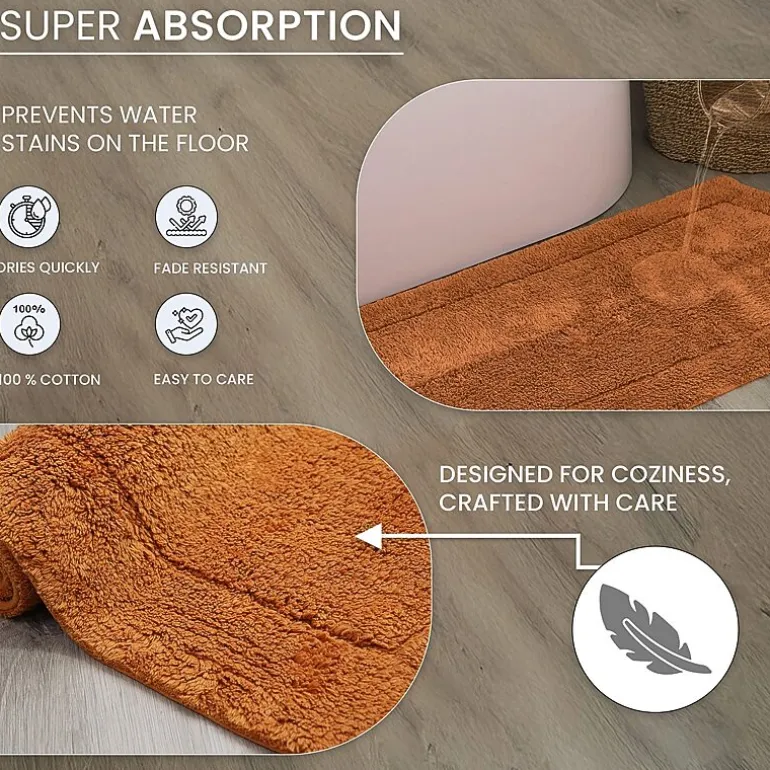 SUPER ABSORPTION

PREVENTS WATER STAINS ON THE FLOOR

DRIES QUICKLY

FADE RESISTANT

100%

100 % COTTON

EASY TO CARE

DESIGNED FOR COZINESS, CRAFTED WITH CARE